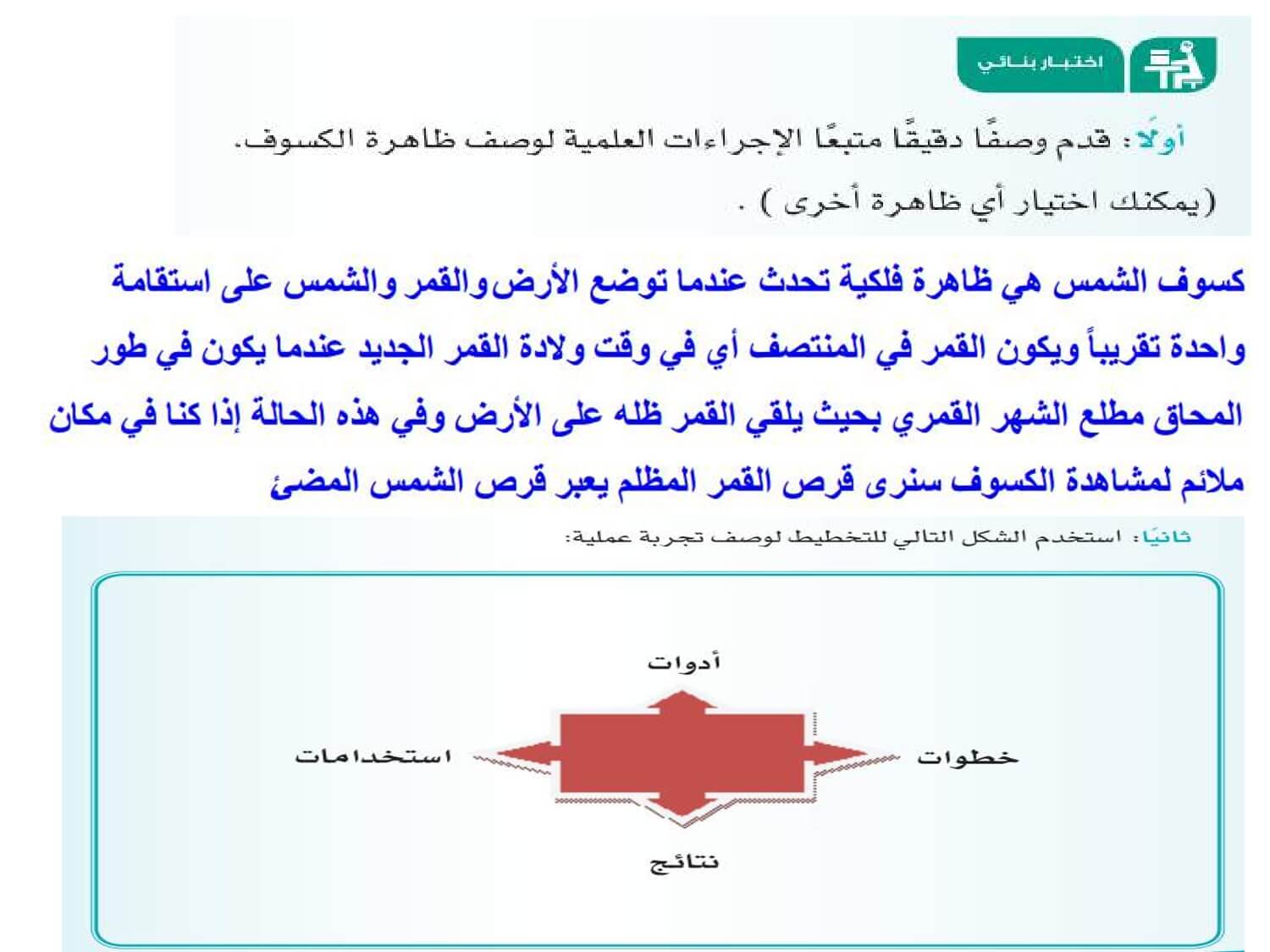 اختبار بنائي

أولًا: قدم وصفًا دقيقًا متبعًا الإجراءات العلمية لوصف ظاهرة الكسوف.
(يمكنك اختيار أي ظاهرة أخرى ) .

كسوف الشمس هي ظاهرة فلكية تحدث عندما توضع الأرض والقمر والشمس على استقامة واحدة تقريباً ويكون القمر في المنتصف أي في وقت ولادة القمر الجديد عندما يكون في طور المحاق مطلع الشهر القمري بحيث يلقي القمر ظله على الأرض وفي هذه الحالة إذا كنا في مكان ملائم لمشاهدة الكسوف سنرى قرص القمر المظلم يعبر قرص الشمس المضئ

ثانيًا: استخدم الشكل التالي للتخطيط لوصف تجربة عملية:

أدوات

خطوات

استخدامات

نتائج